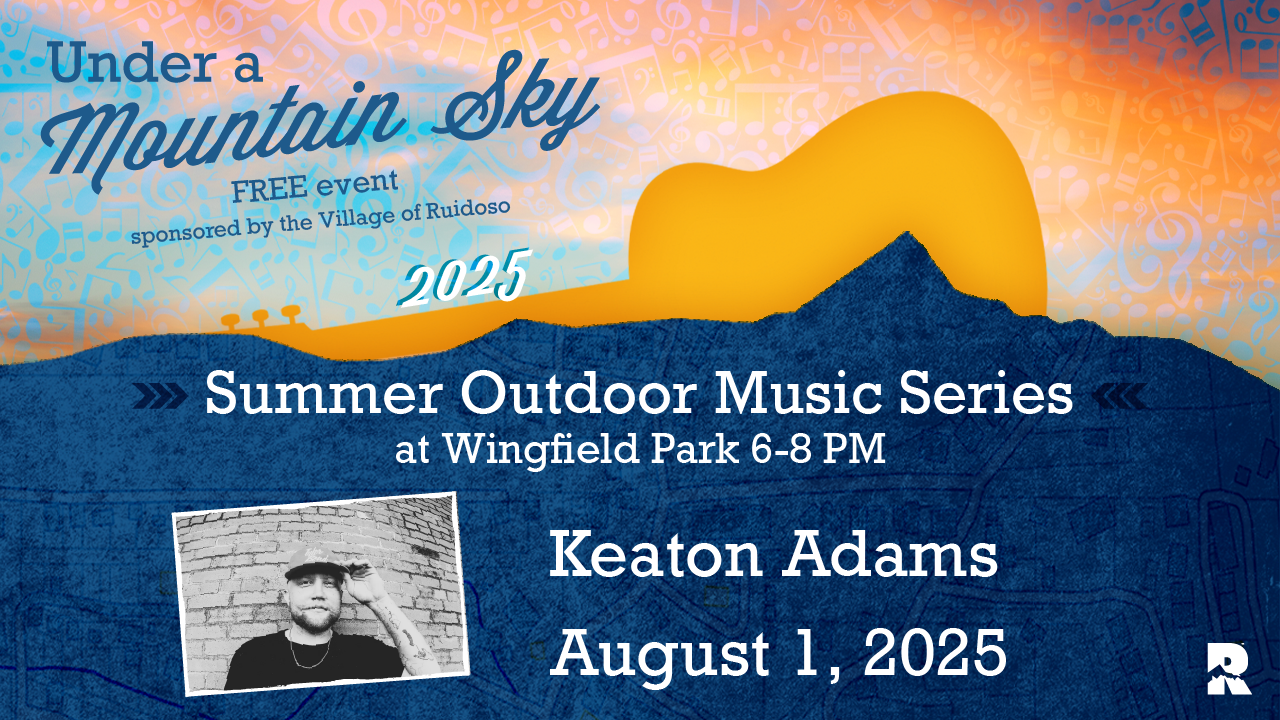 Under a Mountain Sky
FREE event
sponsored by the Village of Ruidoso
2025

Summer Outdoor Music Series
at Wingfield Park 6-8 PM

Keaton Adams
August 1, 2025

R